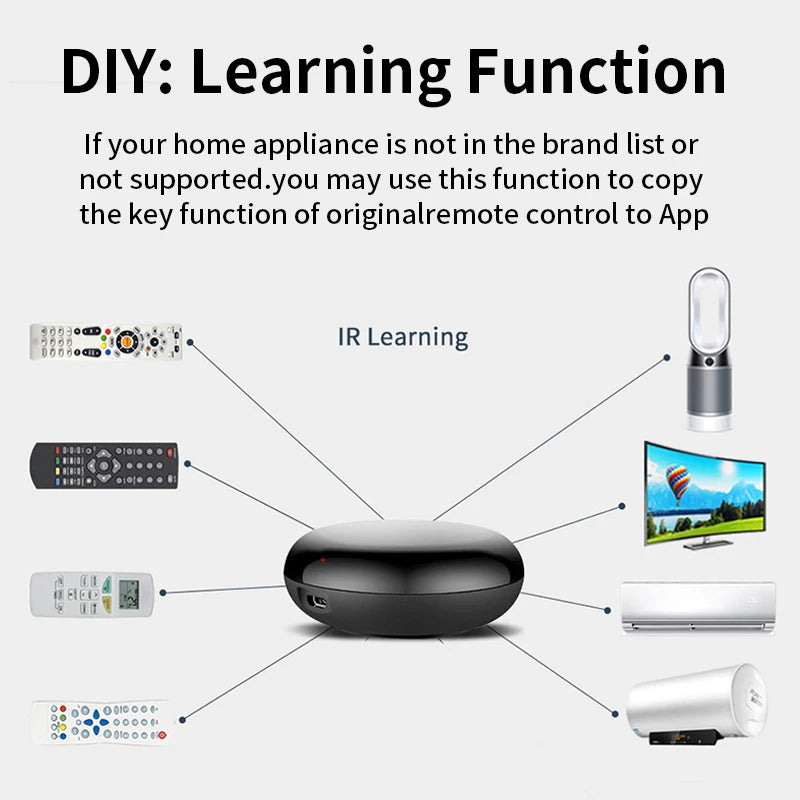 DIY: Learning Function

If your home appliance is not in the brand list or not supported.you may use this function to copy the key function of originalremote control to App

IR Learning